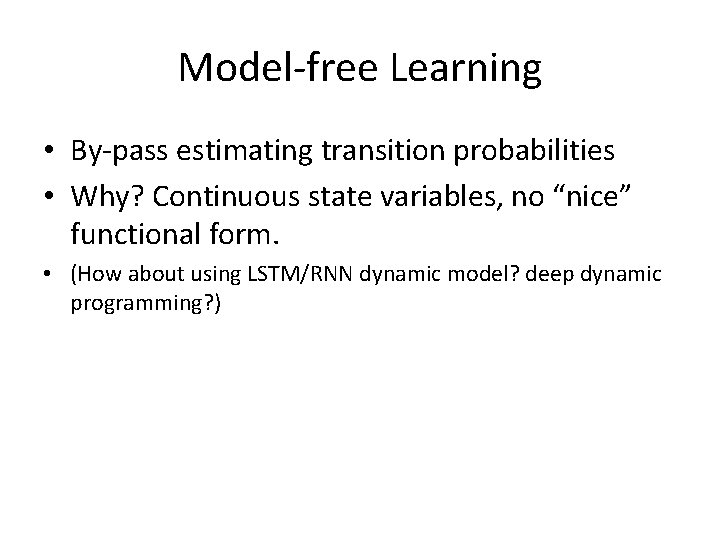 Model-free Learning

• By-pass estimating transition probabilities
• Why? Continuous state variables, no "nice" functional form.
• (How about using LSTM/RNN dynamic model? deep dynamic programming?)